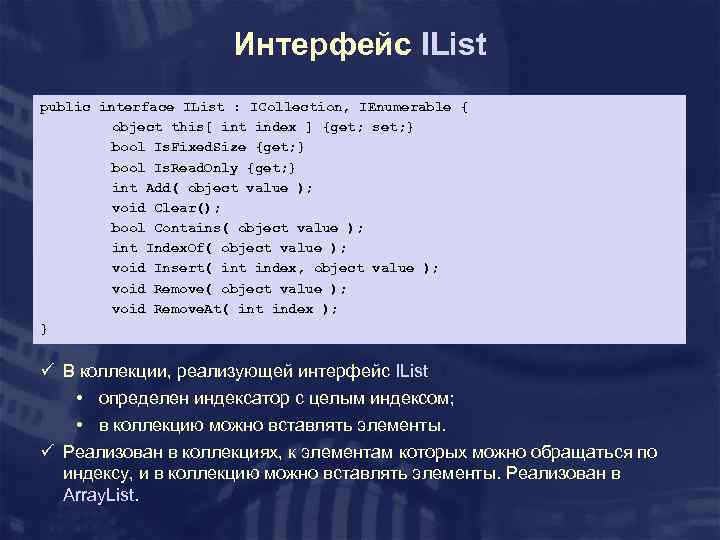 Интерфейс IList

public interface IList : ICollection, IEnumerable {
object this[ int index ] {get; set;}
bool IsFixedSize {get;}
bool IsReadOnly {get;}
int Add( object value );
void Clear();
bool Contains( object value );
int IndexOf( object value );
void Insert( int index, object value );
void Remove( object value );
void RemoveAt( int index );
}

✓ В коллекции, реализующей интерфейс IList

• определен индексатор с целым индексом;

• в коллекцию можно вставлять элементы.

✓ Реализован в коллекциях, к элементам которых можно обращаться по индексу, и в коллекцию можно вставлять элементы. Реализован в ArrayList.